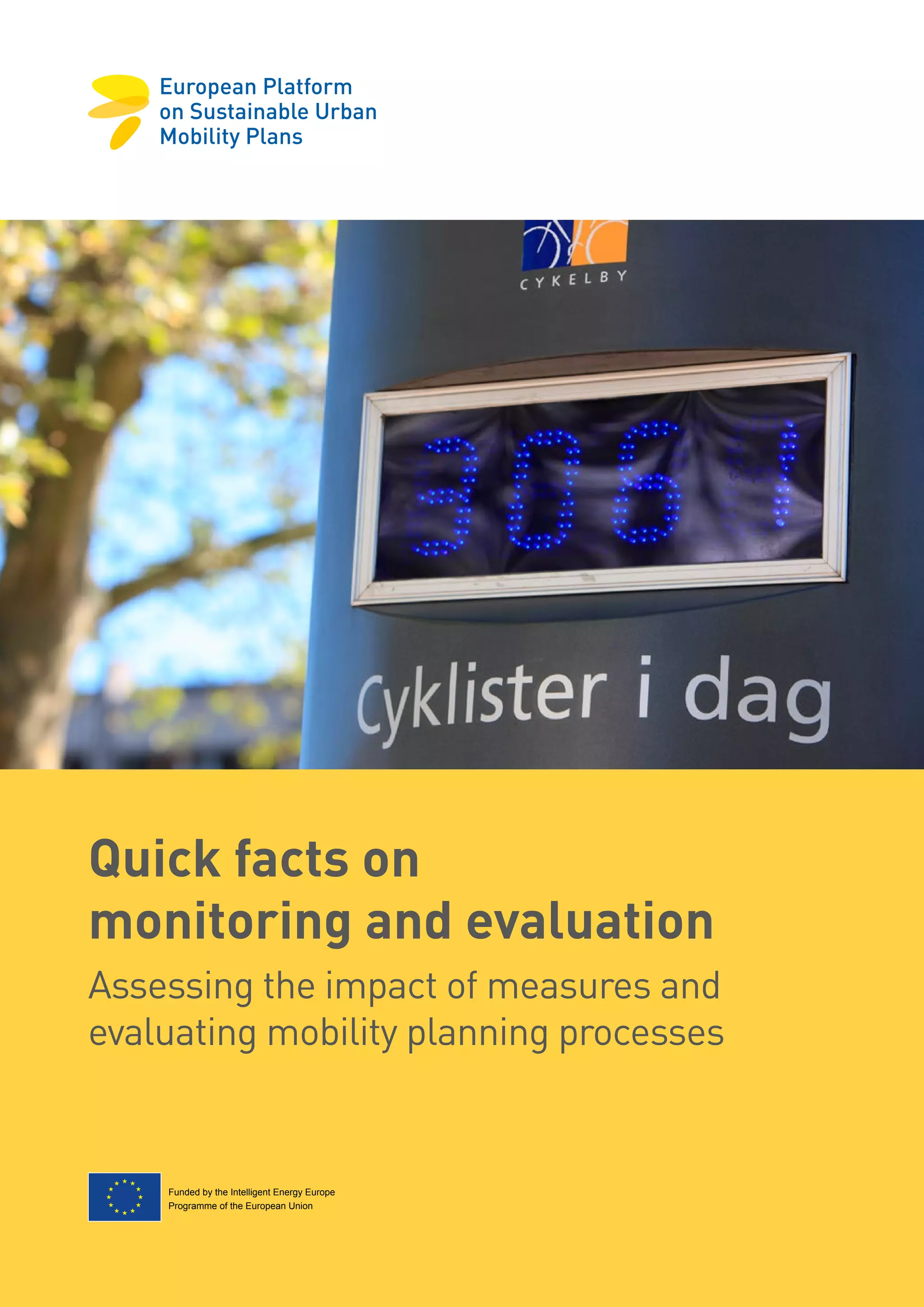 European Platform on Sustainable Urban Mobility Plans

CYKELBY

3061

Cyklister i dag

Quick facts on monitoring and evaluation

Assessing the impact of measures and evaluating mobility planning processes

Funded by the Intelligent Energy Europe Programme of the European Union